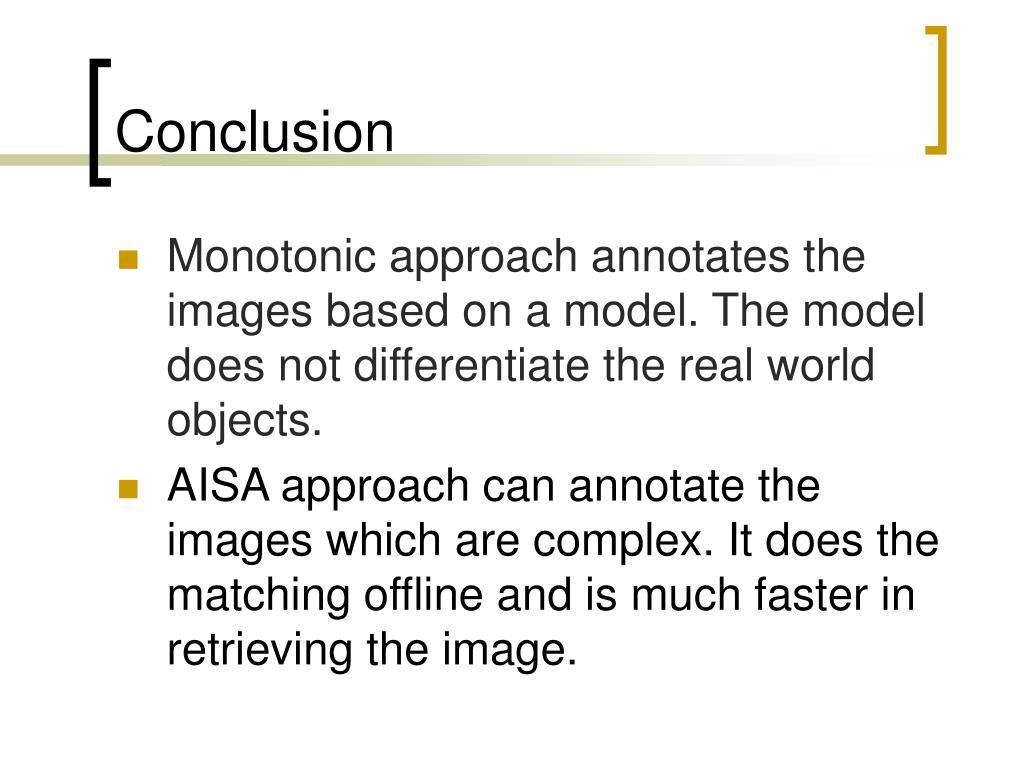 Conclusion

- Monotonic approach annotates the images based on a model. The model does not differentiate the real world objects.
- AISA approach can annotate the images which are complex. It does the matching offline and is much faster in retrieving the image.